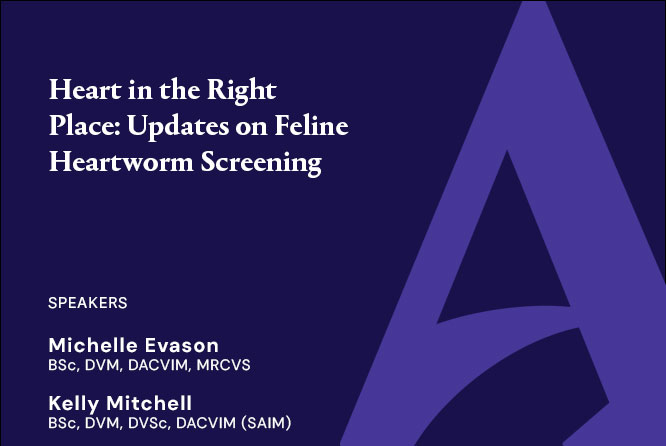 Heart in the Right Place: Updates on Feline Heartworm Screening

SPEAKERS

Michelle Evason
BSc, DVM, DACVIM, MRCVS

Kelly Mitchell
BSc, DVM, DVSc, DACVIM (SAIM)